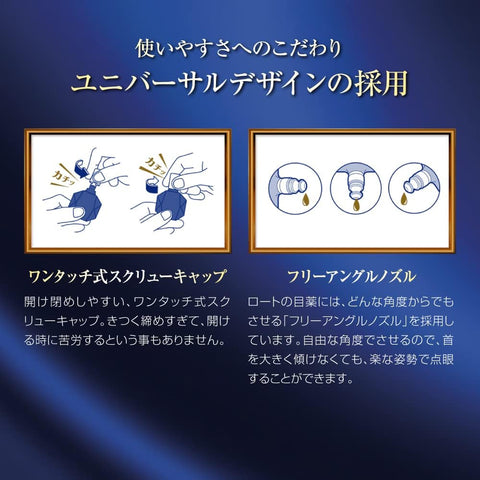 使いやすさへのこだわり
ユニバーサルデザインの採用

カチッ
カチッ

ワンタッチ式スクリューキャップ
開け閉めしやすい、ワンタッチ式スクリューキャップ。きつく締めすぎて、開ける時に苦労するという事もありません。

フリーアングルノズル
ロートの目薬には、どんな角度からでもさせる「フリーアングルノズル」を採用しています。自由な角度でさせるので、首を大きく傾けなくても、楽な姿勢で点眼することができます。